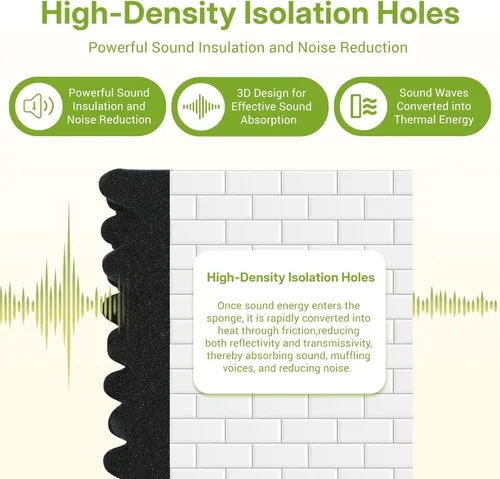 High-Density Isolation Holes

Powerful Sound Insulation and Noise Reduction

Powerful Sound Insulation and Noise Reduction

3D Design for Effective Sound Absorption

Sound Waves Converted into Thermal Energy

High-Density Isolation Holes

Once sound energy enters the sponge, it is rapidly converted into heat through friction,reducing both reflectivity and transmissivity, thereby absorbing sound, muffling voices, and reducing noise.